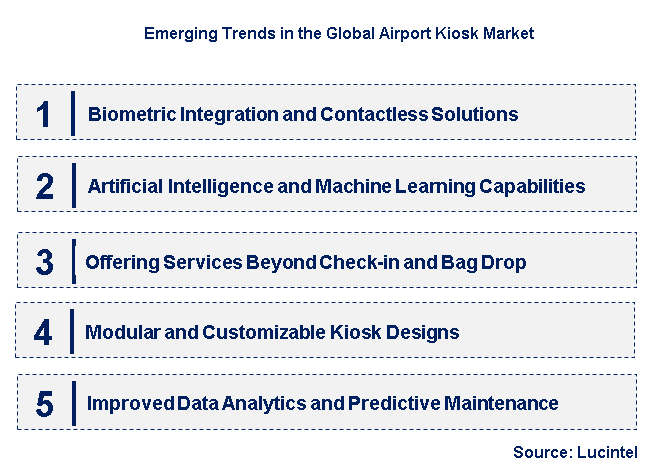 Emerging Trends in the Global Airport Kiosk Market

1 Biometric Integration and Contactless Solutions

2 Artificial Intelligence and Machine Learning Capabilities

3 Offering Services Beyond Check-in and Bag Drop

4 Modular and Customizable Kiosk Designs

5 Improved Data Analytics and Predictive Maintenance

Source: Lucintel